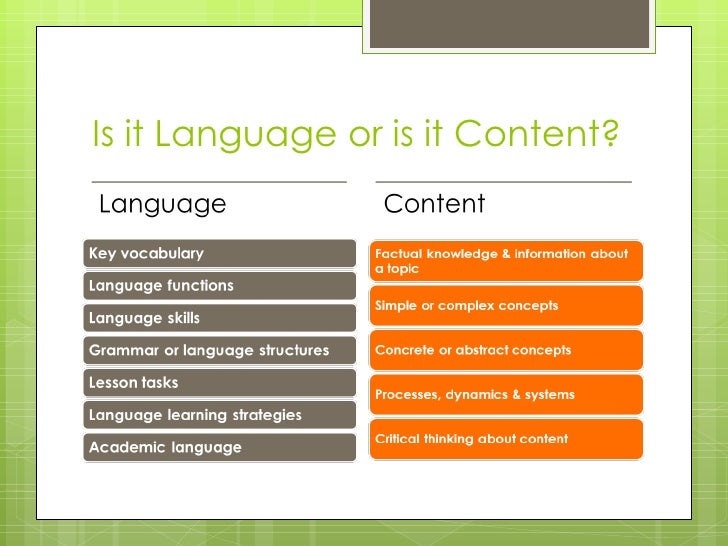 Is it Language or is it Content?

Language

Key vocabulary

Language functions

Language skills

Grammar or language structures

Lesson tasks

Language learning strategies

Academic language

Content

Factual knowledge & information about a topic

Simple or complex concepts

Concrete or abstract concepts

Processes, dynamics & systems

Critical thinking about content